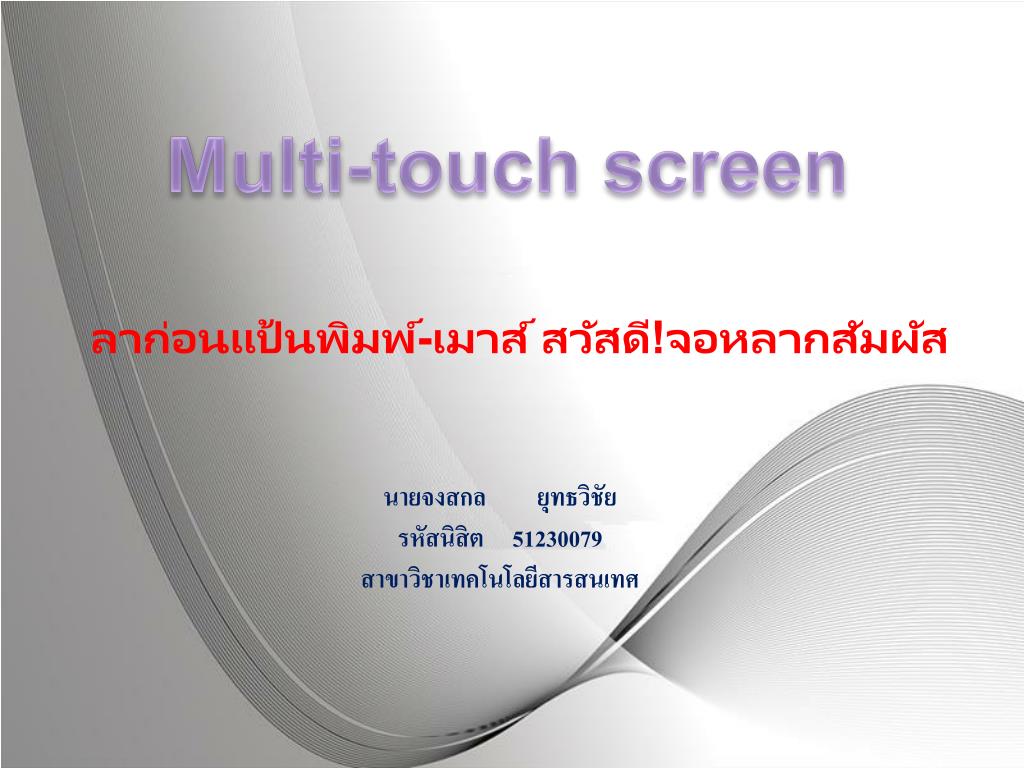 Multi-touch screen

ลาก่อนแป้นพิมพ์-เมาส์ สวัสดี!จอหลากสัมผัส

นายจงสกล ยุทธวิชัย
รหัสนิสิต 51230079
สาขาวิชาเทคโนโลยีสารสนเทศ